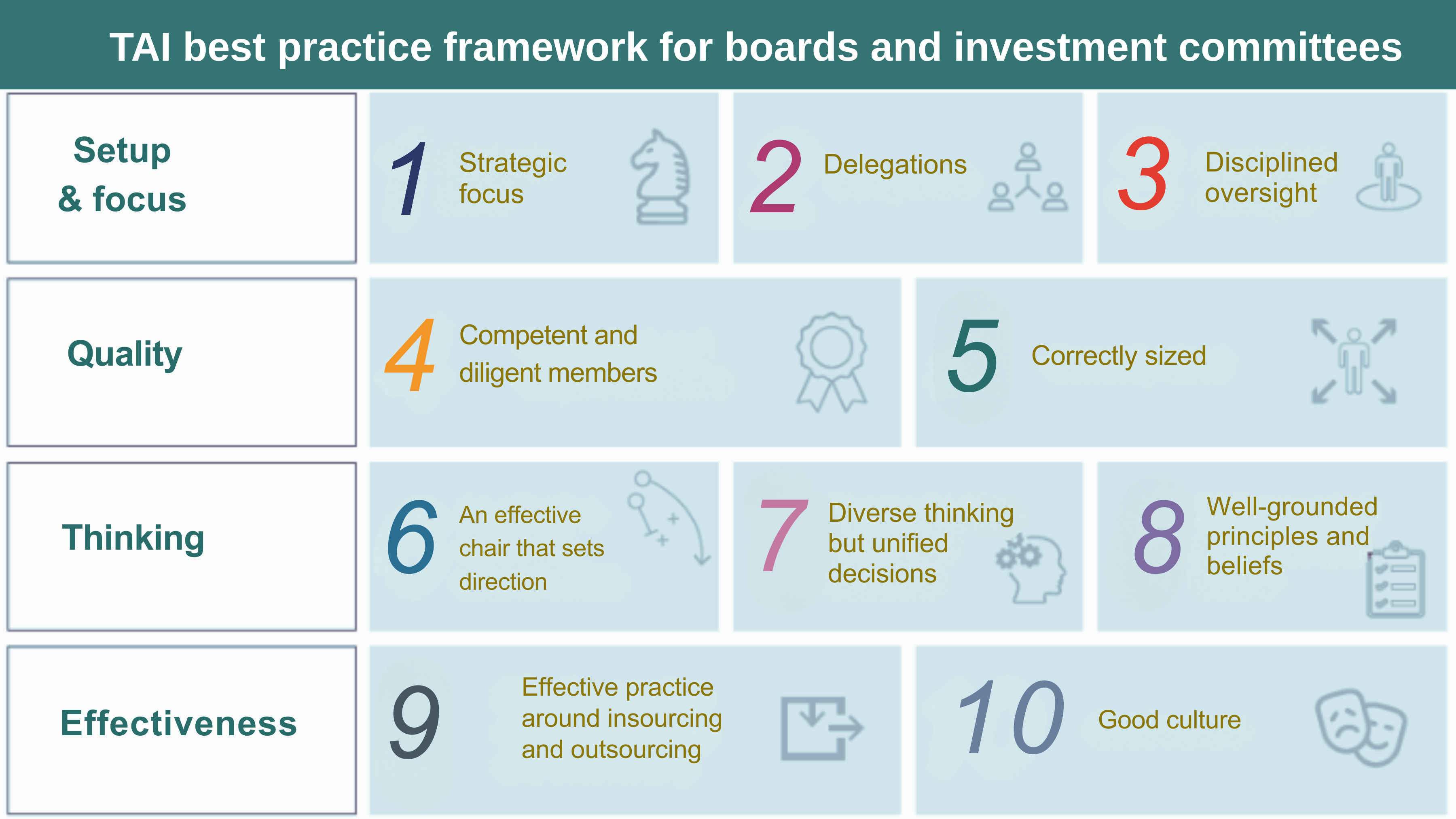 TAI best practice framework for boards and investment committees

Setup & focus

1 Strategic focus

2 Delegations

3 Disciplined oversight

Quality

4 Competent and diligent members

5 Correctly sized

Thinking

6 An effective chair that sets direction

7 Diverse thinking but unified decisions

8 Well-grounded principles and beliefs

Effectiveness

9 Effective practice around insourcing and outsourcing

10 Good culture